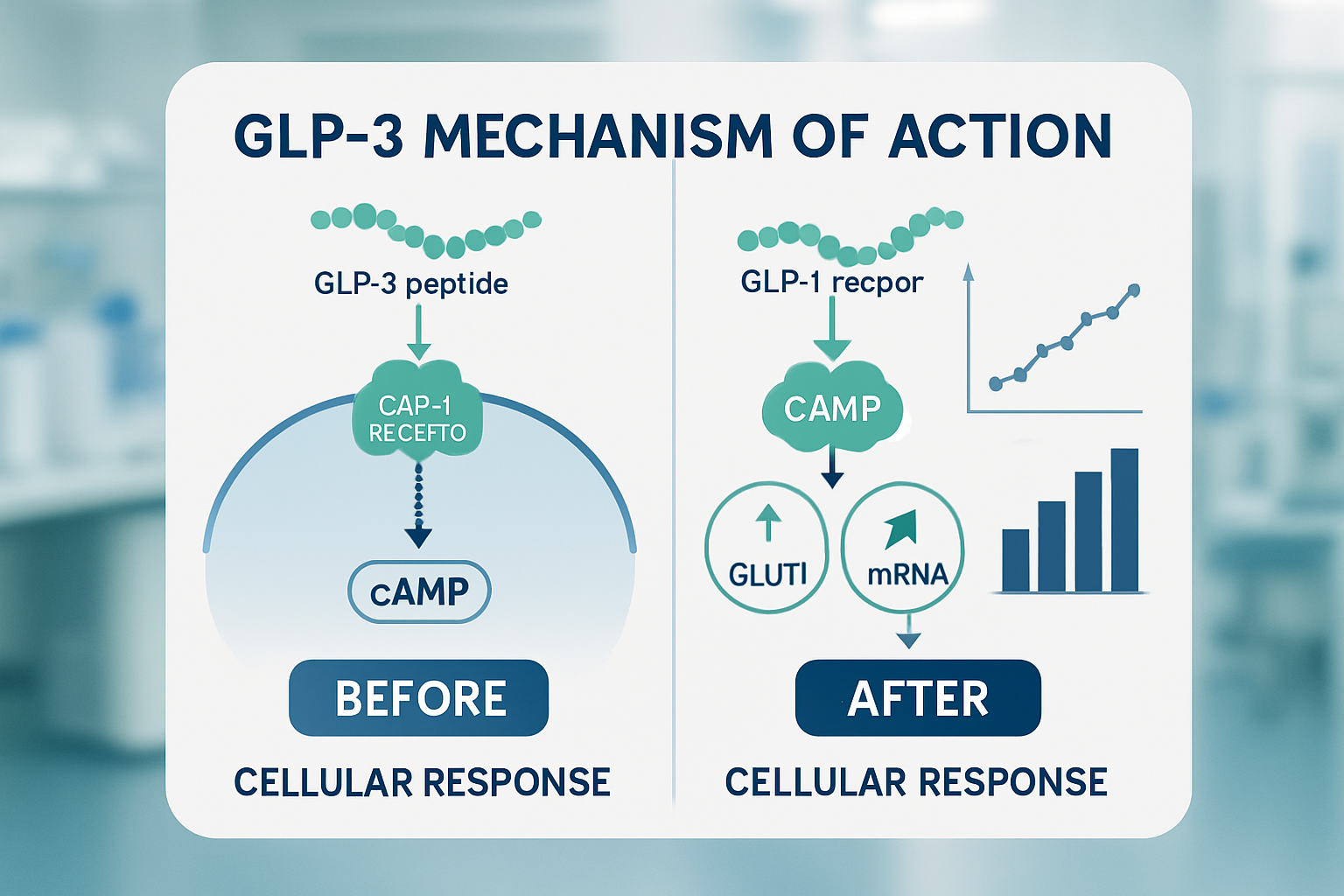 GLP-3 MECHANISM OF ACTION

GLP-3 peptide

CAP-1 RECEFTO

cAMP

BEFORE

CELLULAR RESPONSE

GLP-1 recpor

CAMP

GLUTI

mRNA

AFTER

CELLULAR RESPONSE